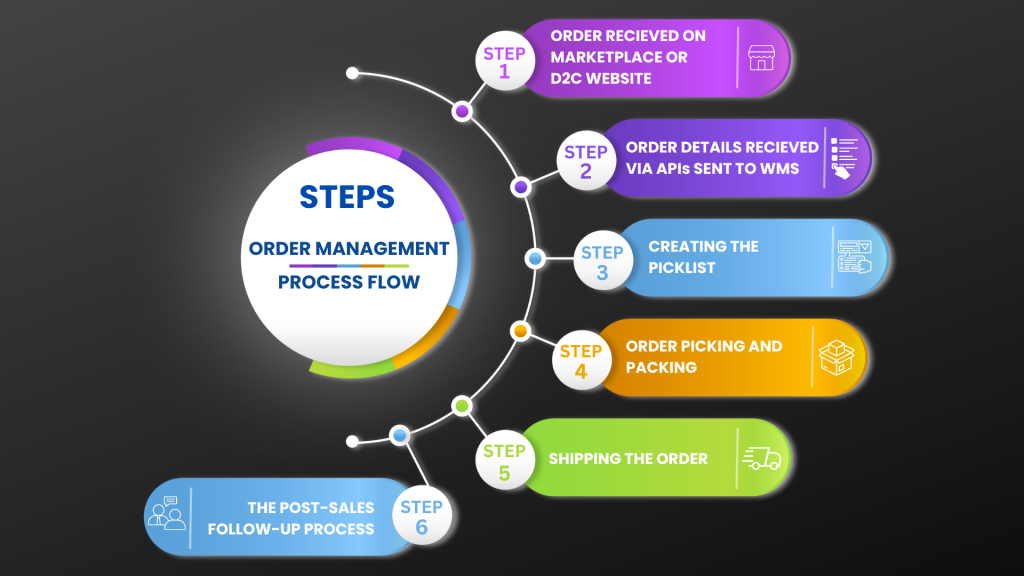 STEPS

ORDER MANAGEMENT

PROCESS FLOW

STEP 1

ORDER RECIEVED ON MARKETPLACE OR D2C WEBSITE

STEP 2

ORDER DETAILS RECIEVED VIA APIs SENT TO WMS

STEP 3

CREATING THE PICKLIST

STEP 4

ORDER PICKING AND PACKING

STEP 5

SHIPPING THE ORDER

STEP 6

THE POST-SALES FOLLOW-UP PROCESS